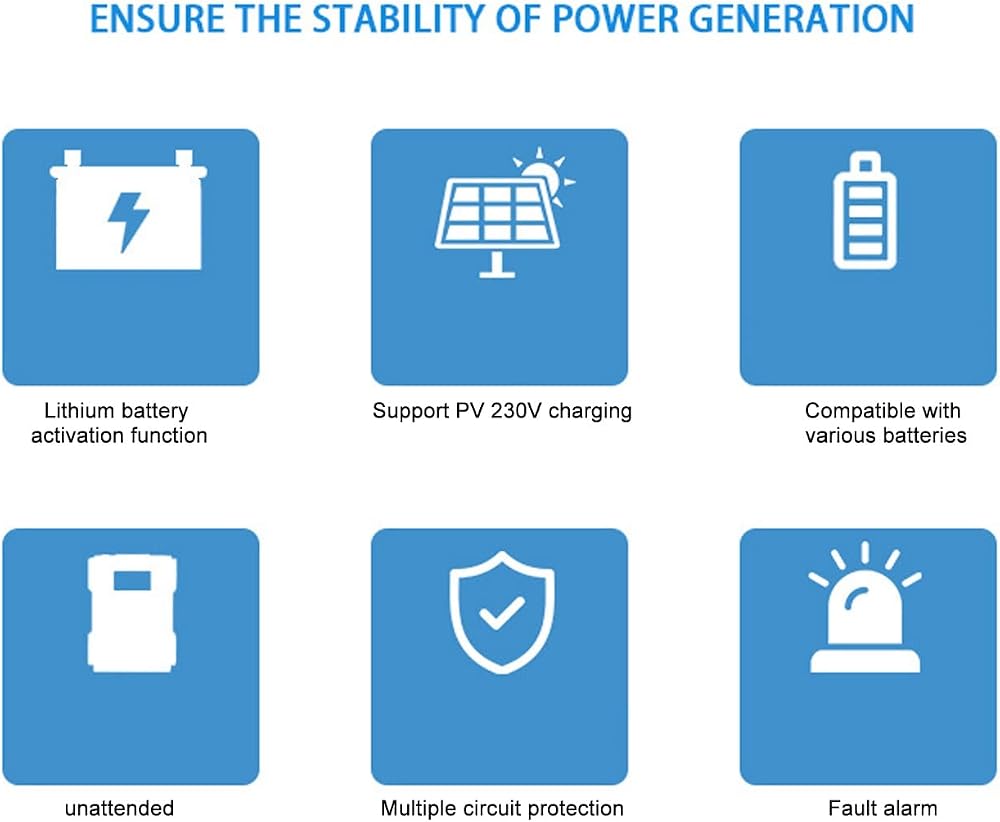 ENSURE THE STABILITY OF POWER GENERATION

Lithium battery activation function

Support PV 230V charging

Compatible with various batteries

unattended

Multiple circuit protection

Fault alarm